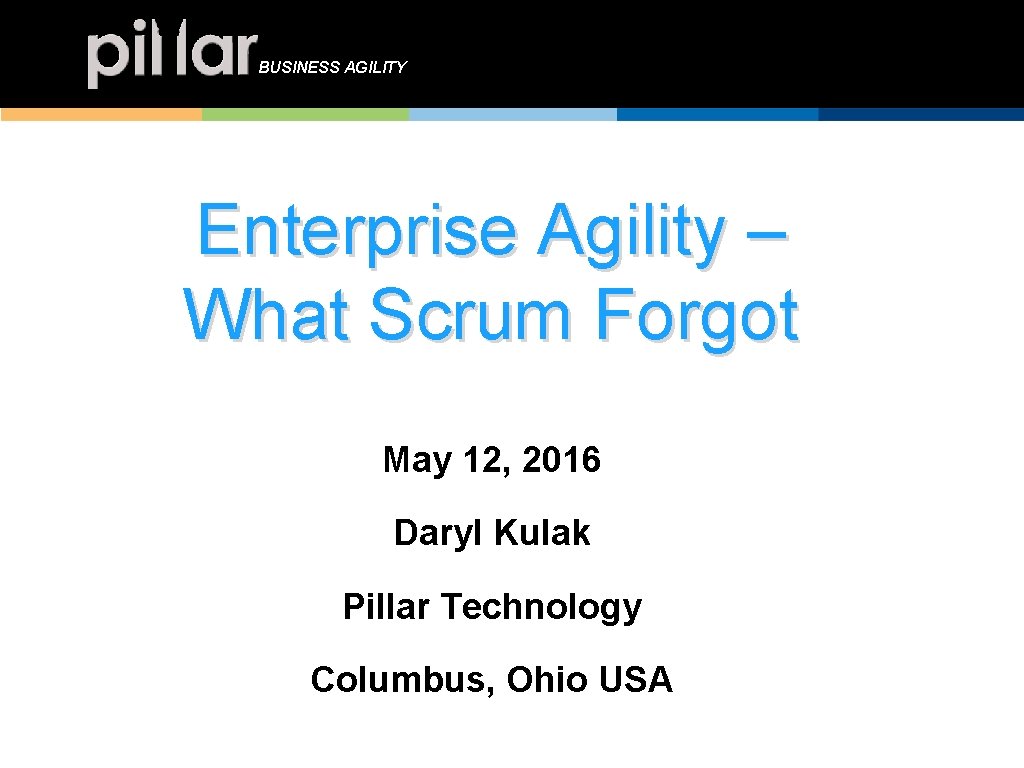 pillar BUSINESS AGILITY

Enterprise Agility – What Scrum Forgot

May 12, 2016

Daryl Kulak

Pillar Technology

Columbus, Ohio USA